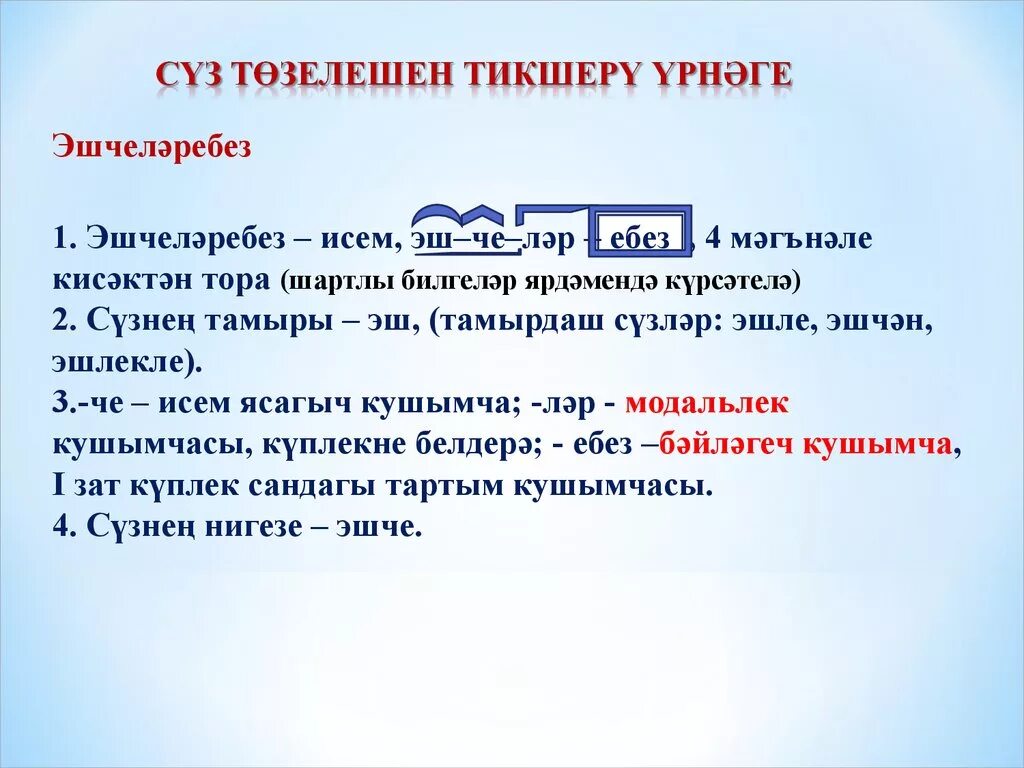 СҮЗ ТӨЗЕЛЕШЕН ТИКШЕРҮ ҮРНӘГЕ

Эшчеләребез

1. Эшчеләребез – исем, эш–че–ләр – ебез , 4 мәгънәле кисәктән тора (шартлы билгеләр ярдәмендә күрсәтелә)
2. Сүзнең тамыры – эш, (тамырдаш сүзләр: эшле, эшчән, эшлекле).
3.-че – исем ясагыч кушымча; -ләр - модальлек кушымчасы, күплекне белдерә; - ебез –бәйләгеч кушымча, I зат күплек сандагы тартым кушымчасы.
4. Сүзнең нигезе – эшче.